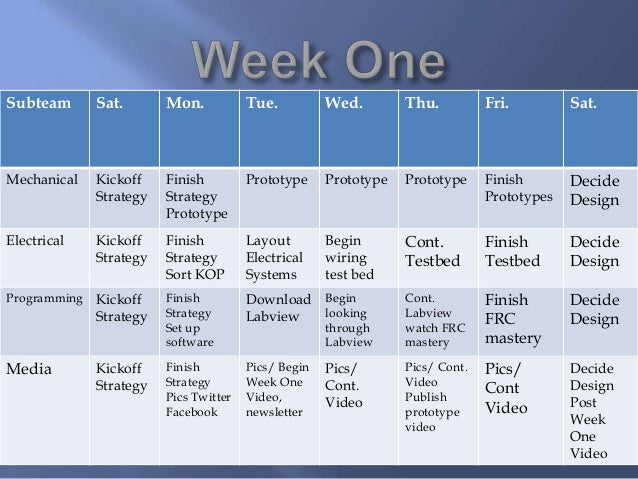 Week One

| Subteam | Sat. | Mon. | Tue. | Wed. | Thu. | Fri. | Sat. |
|---|---|---|---|---|---|---|---|
| Mechanical | Kickoff Strategy | Finish Strategy Prototype | Prototype | Prototype | Prototype | Finish Prototypes | Decide Design |
| Electrical | Kickoff Strategy | Finish Strategy Sort KOP | Layout Electrical Systems | Begin wiring test bed | Cont. Testbed | Finish Testbed | Decide Design |
| Programming | Kickoff Strategy | Finish Strategy Set up software | Download Labview | Begin looking through Labview | Cont. Labview watch FRC mastery | Finish FRC mastery | Decide Design |
| Media | Kickoff Strategy | Finish Strategy Pics Twitter Facebook | Pics/ Begin Week One Video, newsletter | Pics/ Cont. Video | Pics/ Cont. Video Publish prototype video | Pics/ Cont Video | Decide Design Post Week One Video |